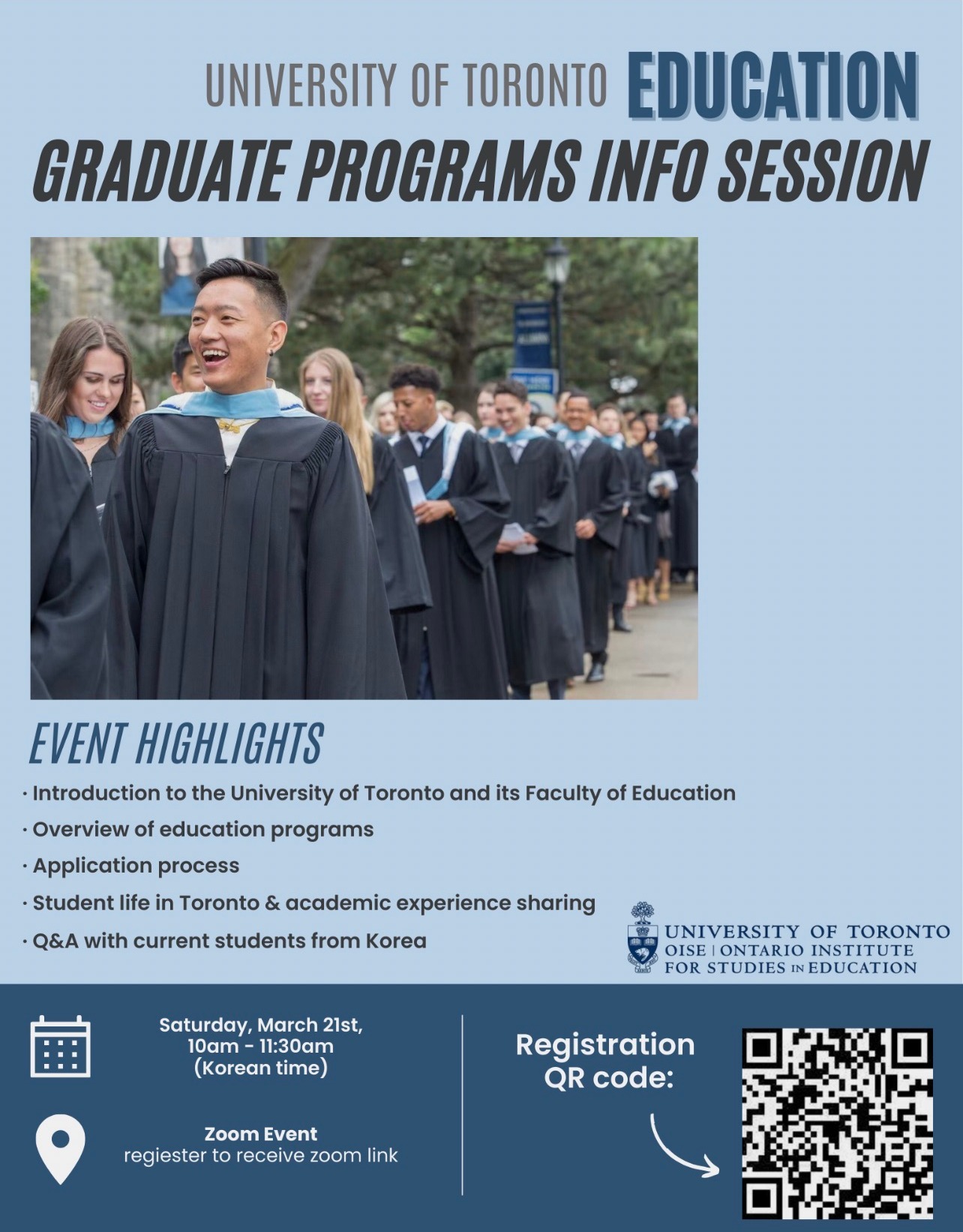 UNIVERSITY OF TORONTO EDUCATION

GRADUATE PROGRAMS INFO SESSION

EVENT HIGHLIGHTS

· Introduction to the University of Toronto and its Faculty of Education

· Overview of education programs

· Application process

· Student life in Toronto & academic experience sharing

· Q&A with current students from Korea

UNIVERSITY OF TORONTO
OISE | ONTARIO INSTITUTE FOR STUDIES IN EDUCATION

Saturday, March 21st, 10am - 11:30am (Korean time)

Zoom Event
regiester to receive zoom link

Registration QR code: